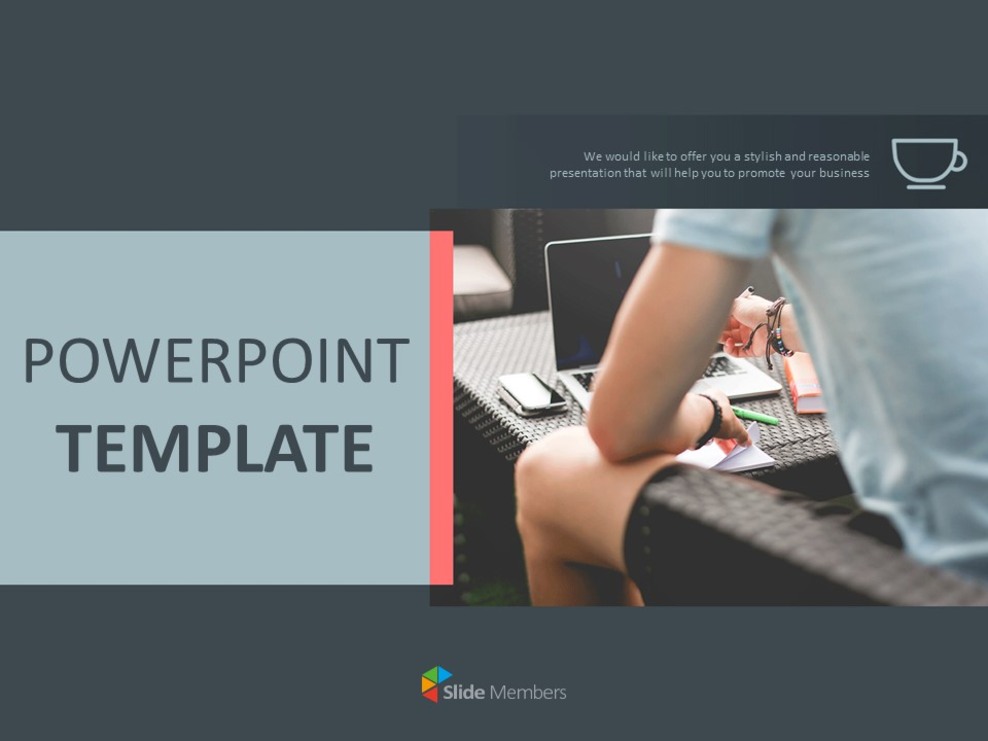 We would like to offer you a stylish and reasonable presentation that will help you to promote your business

POWERPOINT
TEMPLATE

Slide Members